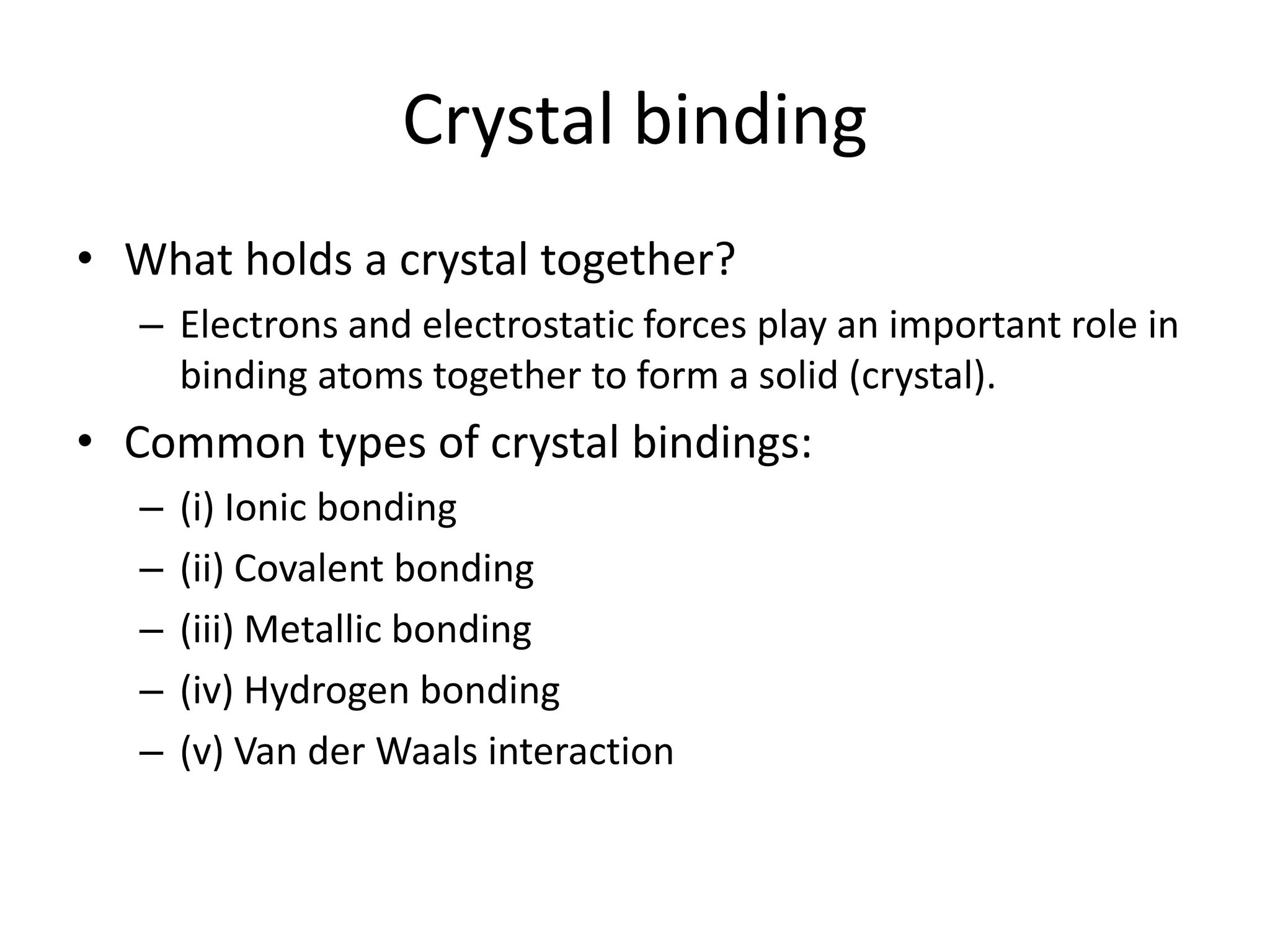 Crystal binding

• What holds a crystal together?
 – Electrons and electrostatic forces play an important role in binding atoms together to form a solid (crystal).
• Common types of crystal bindings:
 – (i) Ionic bonding
 – (ii) Covalent bonding
 – (iii) Metallic bonding
 – (iv) Hydrogen bonding
 – (v) Van der Waals interaction